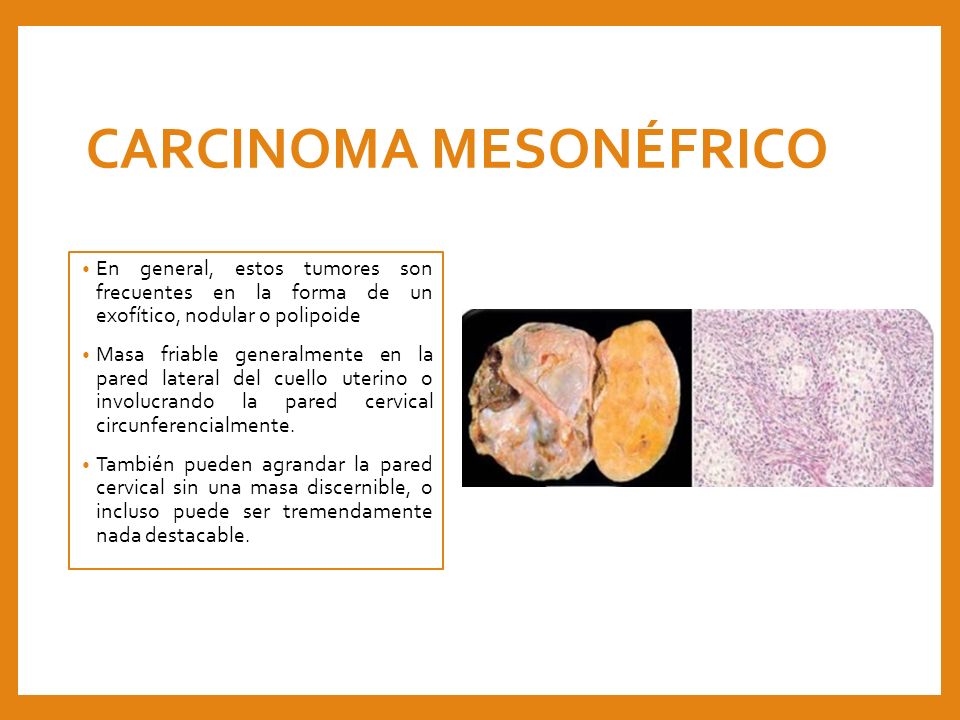 CARCINOMA MESONÉFRICO

• En general, estos tumores son frecuentes en la forma de un exofítico, nodular o polipoide

• Masa friable generalmente en la pared lateral del cuello uterino o involucrando la pared cervical circunferencialmente.

• También pueden agrandar la pared cervical sin una masa discernible, o incluso puede ser tremendamente nada destacable.